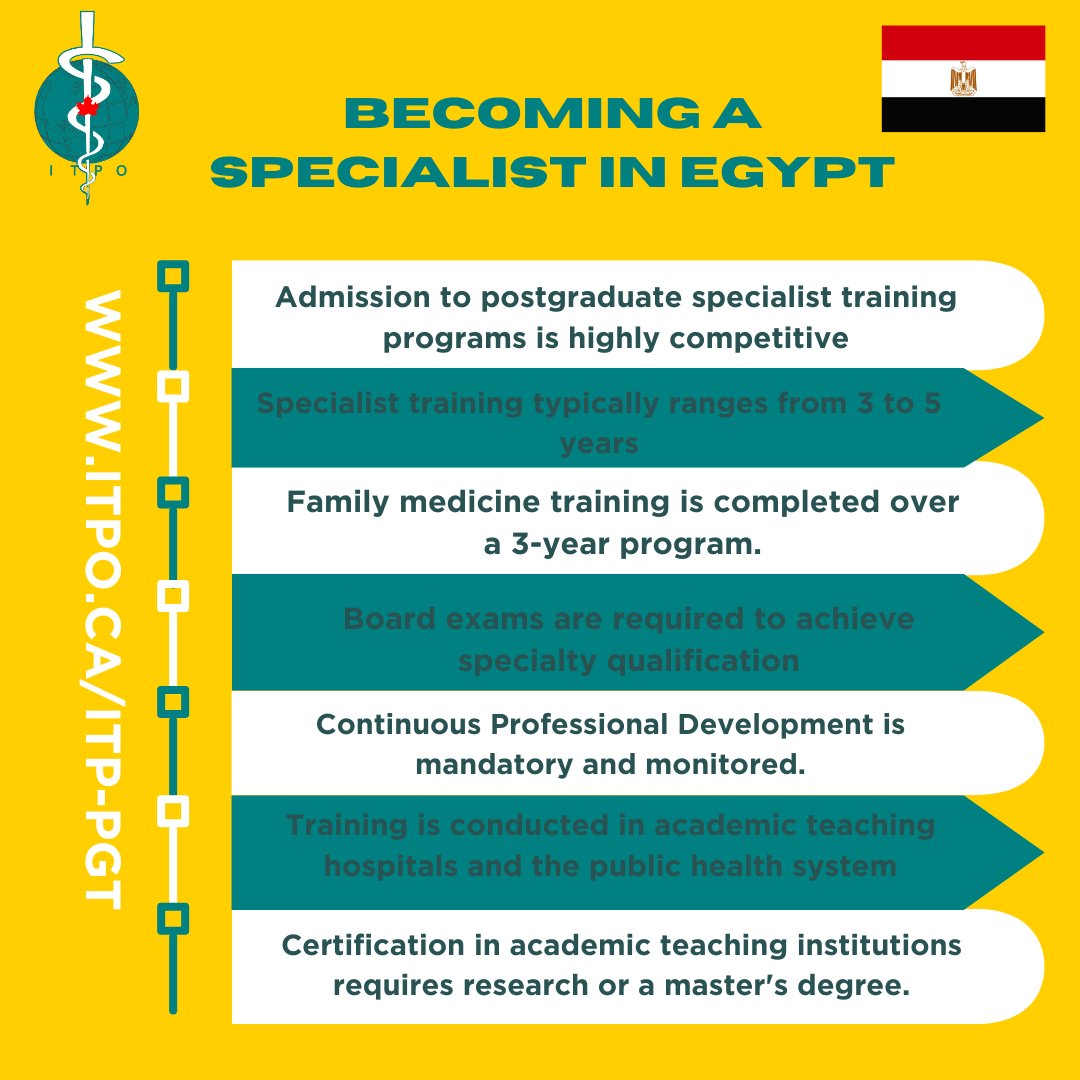 ITPO

BECOMING A SPECIALIST IN EGYPT

WWW.ITPO.CA/ITP-PGT

Admission to postgraduate specialist training programs is highly competitive

Specialist training typically ranges from 3 to 5 years

Family medicine training is completed over a 3-year program.

Board exams are required to achieve specialty qualification

Continuous Professional Development is mandatory and monitored.

Training is conducted in academic teaching hospitals and the public health system

Certification in academic teaching institutions requires research or a master's degree.